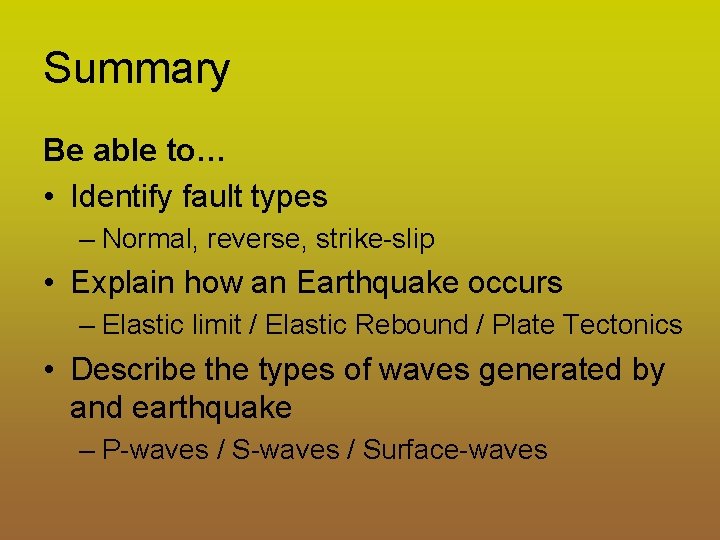 Summary

Be able to…

• Identify fault types
  – Normal, reverse, strike-slip
• Explain how an Earthquake occurs
  – Elastic limit / Elastic Rebound / Plate Tectonics
• Describe the types of waves generated by and earthquake
  – P-waves / S-waves / Surface-waves